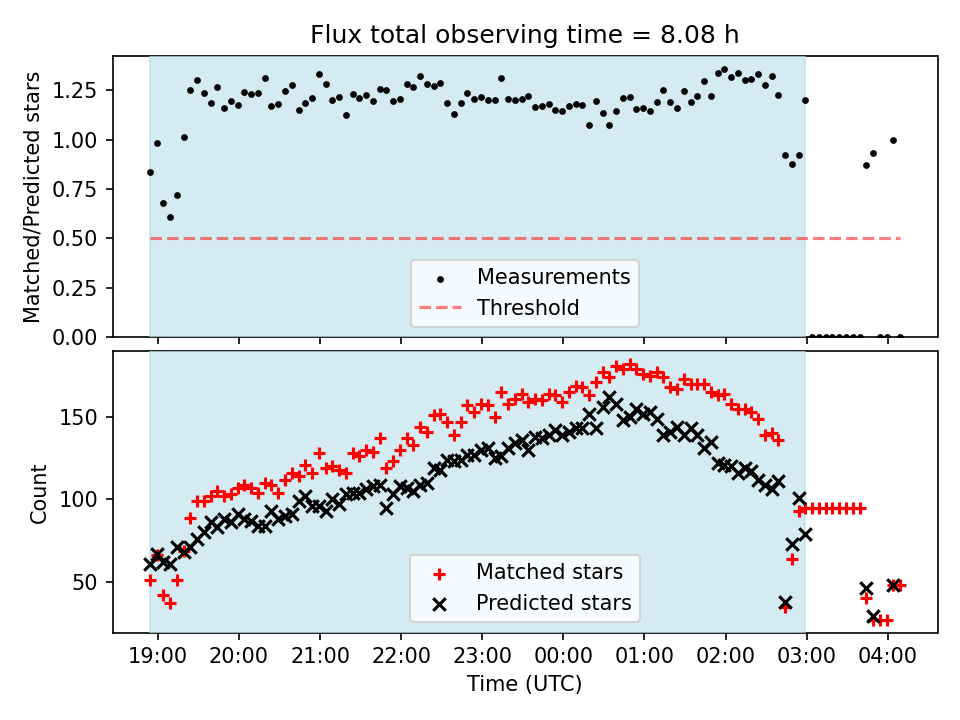 Flux total observing time = 8.08 h

Matched/Predicted stars

1.25
1.00
0.75
0.50
0.25
0.00

Measurements
Threshold

Count

150
100
50

Matched stars
Predicted stars

19:00 20:00 21:00 22:00 23:00 00:00 01:00 02:00 03:00 04:00

Time (UTC)